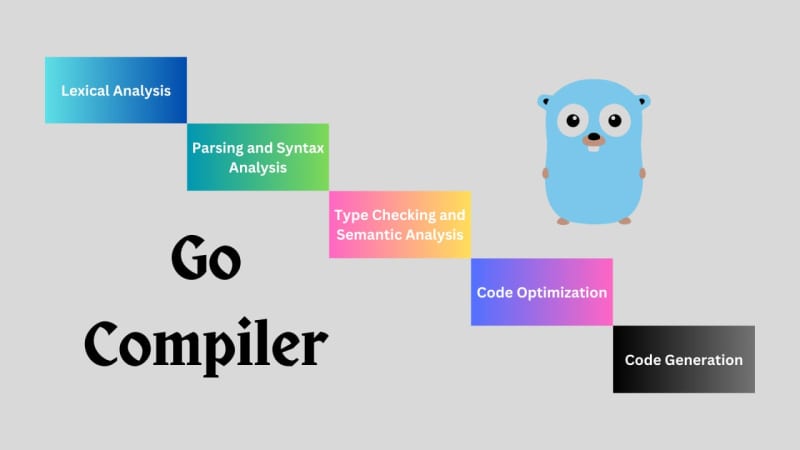 Lexical Analysis

Parsing and Syntax Analysis

Type Checking and Semantic Analysis

Code Optimization

Code Generation

Go Compiler